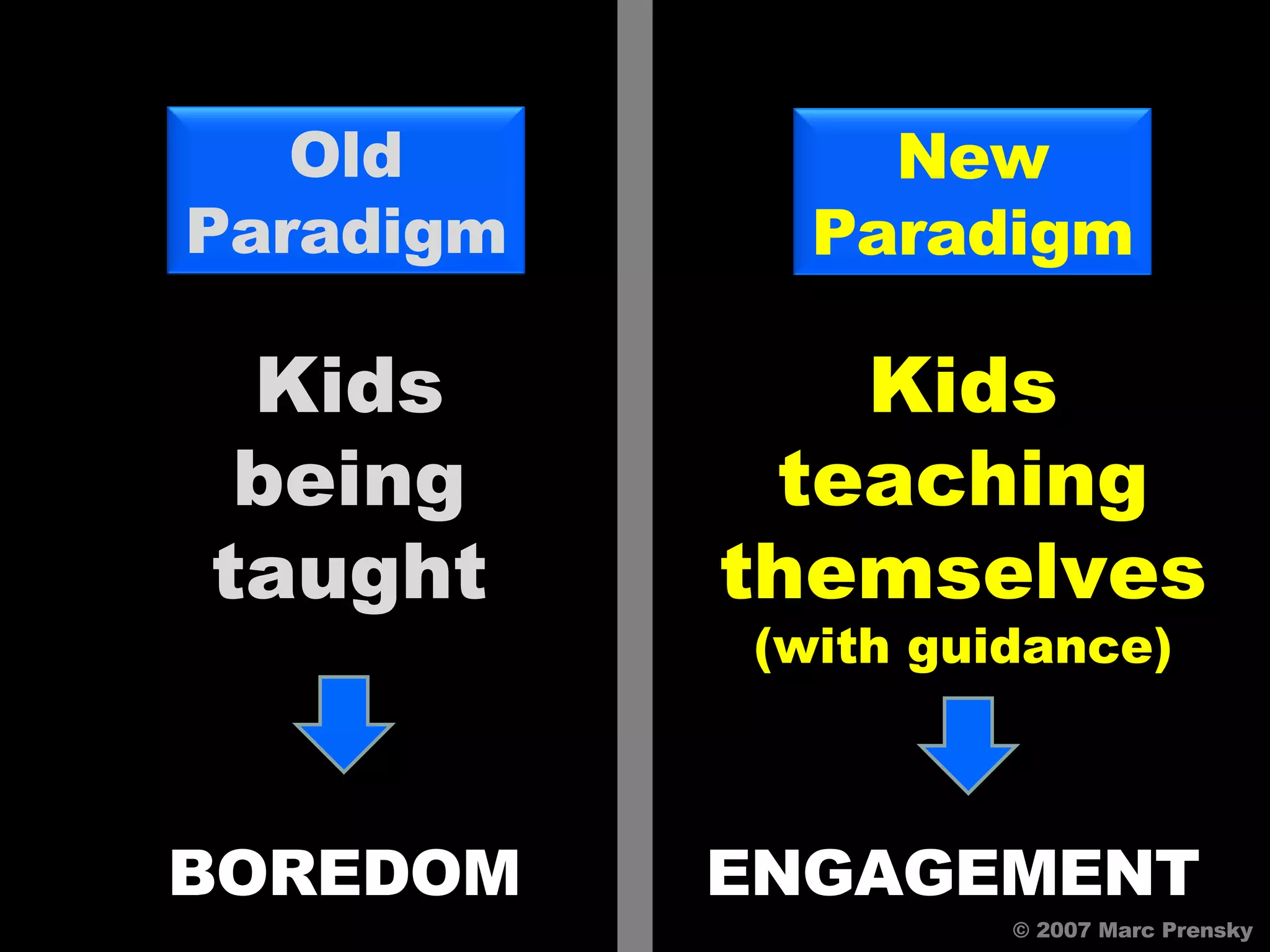 Old Paradigm

Kids being taught

BOREDOM

New Paradigm

Kids teaching themselves (with guidance)

ENGAGEMENT

© 2007 Marc Prensky